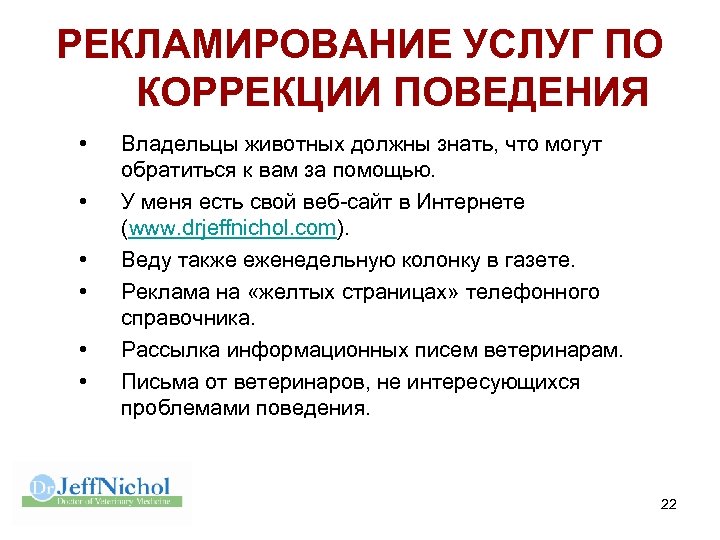 РЕКЛАМИРОВАНИЕ УСЛУГ ПО КОРРЕКЦИИ ПОВЕДЕНИЯ

• Владельцы животных должны знать, что могут обратиться к вам за помощью.
• У меня есть свой веб-сайт в Интернете (www.drjeffnichol.com).
• Веду также еженедельную колонку в газете.
• Реклама на «желтых страницах» телефонного справочника.
• Рассылка информационных писем ветеринарам.
• Письма от ветеринаров, не интересующихся проблемами поведения.

Dr JeffNichol
Doctor of Veterinary Medicine

22